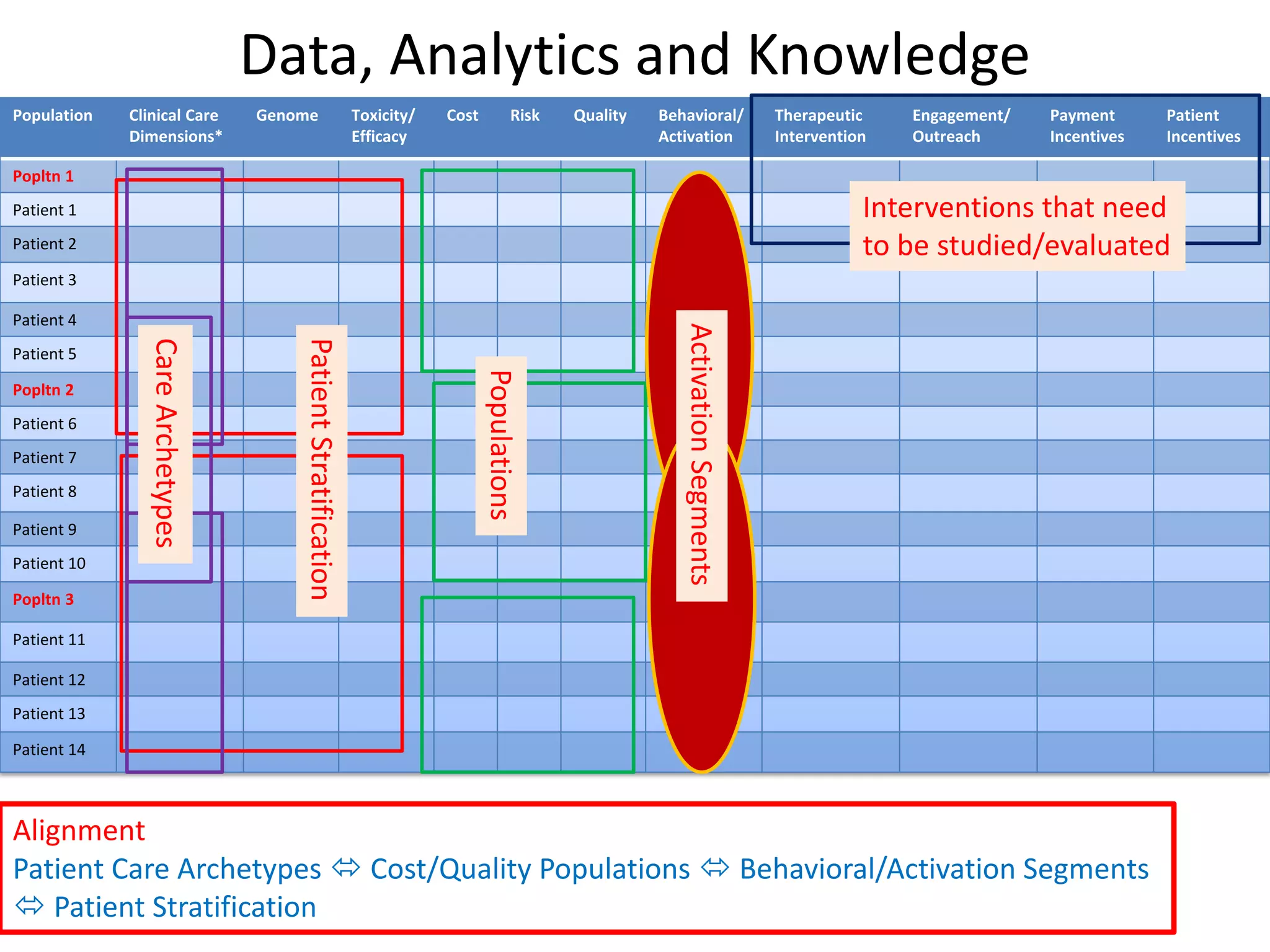 Data, Analytics and Knowledge

| Population | Clinical Care Dimensions* | Genome | Toxicity/ Efficacy | Cost | Risk | Quality | Behavioral/ Activation | Therapeutic Intervention | Engagement/ Outreach | Payment Incentives | Patient Incentives |
|---|---|---|---|---|---|---|---|---|---|---|---|
| Popltn 1 | | | | | | | | | | | |
| Patient 1 | | | | | | | | | | | |
| Patient 2 | | | | | | | | | | | |
| Patient 3 | | | | | | | | | | | |
| Patient 4 | | | | | | | | | | | |
| Patient 5 | | | | | | | | | | | |
| Popltn 2 | | | | | | | | | | | |
| Patient 6 | | | | | | | | | | | |
| Patient 7 | | | | | | | | | | | |
| Patient 8 | | | | | | | | | | | |
| Patient 9 | | | | | | | | | | | |
| Patient 10 | | | | | | | | | | | |
| Popltn 3 | | | | | | | | | | | |
| Patient 11 | | | | | | | | | | | |
| Patient 12 | | | | | | | | | | | |
| Patient 13 | | | | | | | | | | | |
| Patient 14 | | | | | | | | | | | |

Care Archetypes

Patient Stratification

Populations

Activation Segments

Interventions that need to be studied/evaluated

Alignment
Patient Care Archetypes ⇔ Cost/Quality Populations ⇔ Behavioral/Activation Segments ⇔ Patient Stratification